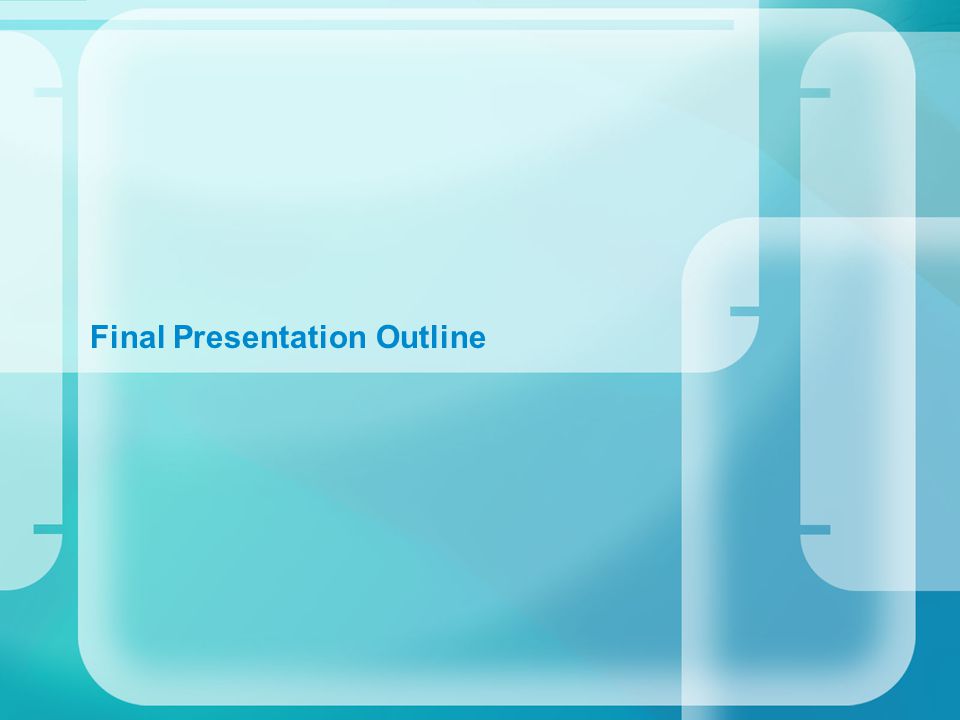 Final Presentation Outline